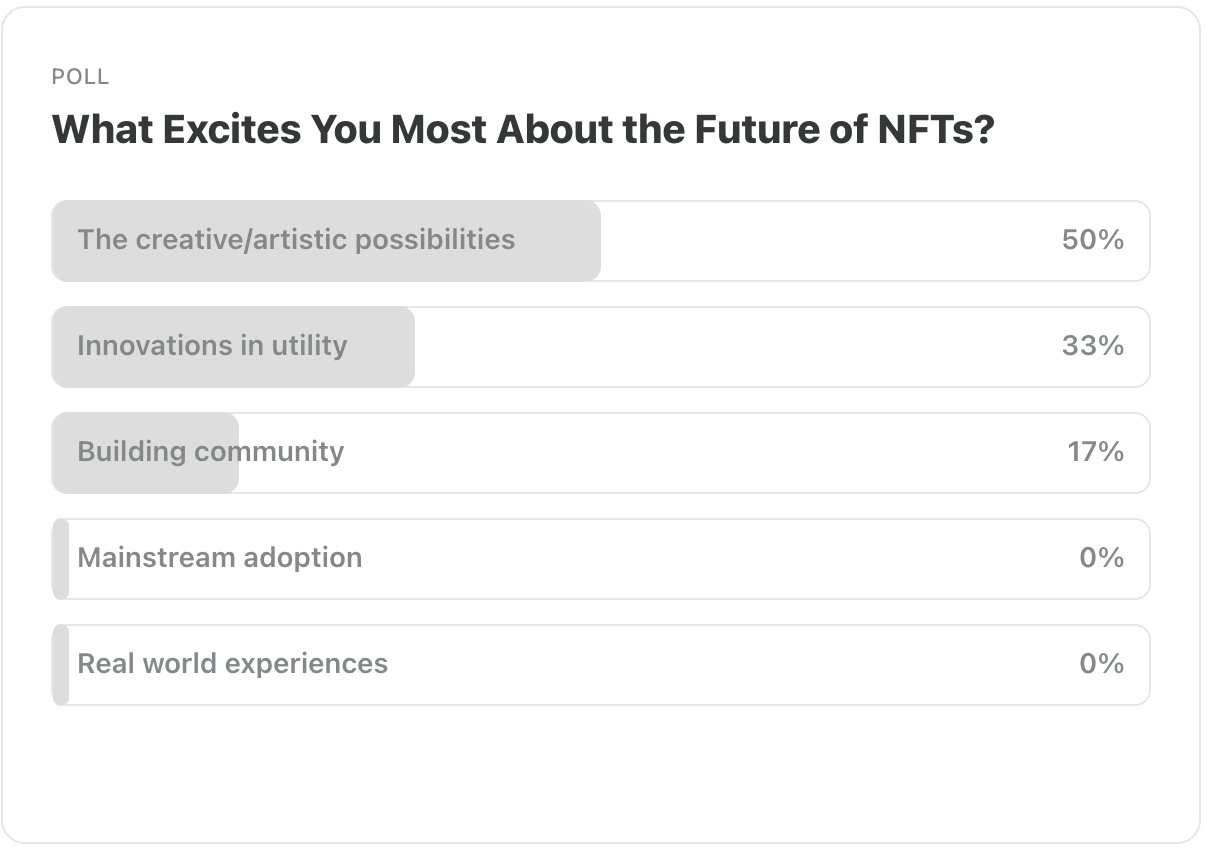 POLL

What Excites You Most About the Future of NFTs?

The creative/artistic possibilities 50%

Innovations in utility 33%

Building community 17%

Mainstream adoption 0%

Real world experiences 0%